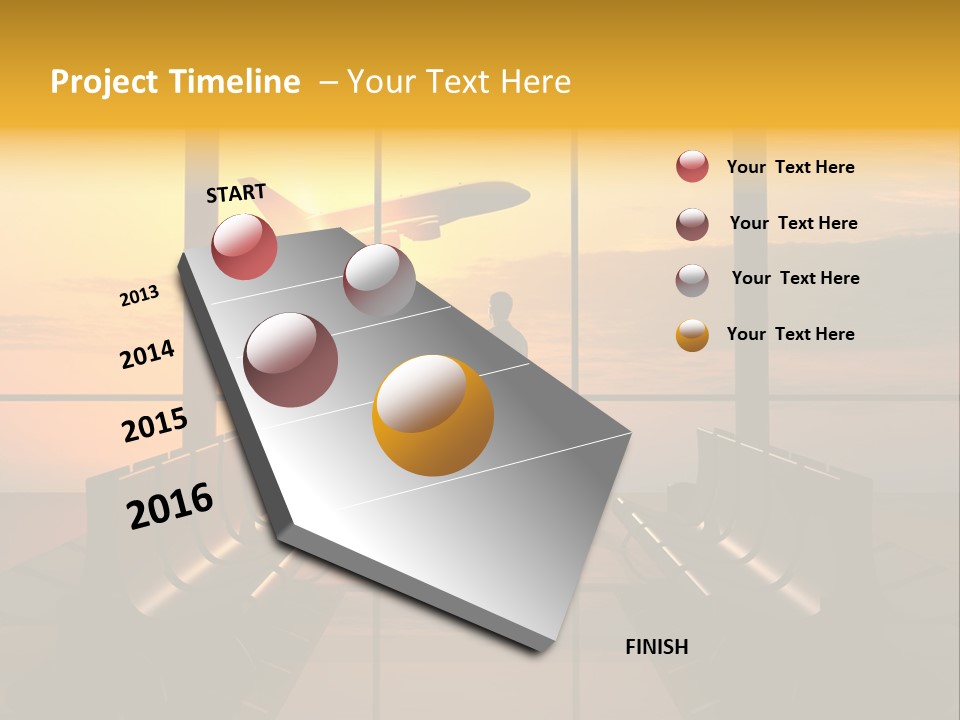 Project Timeline – Your Text Here

START

2013

2014

2015

2016

FINISH

Your Text Here

Your Text Here

Your Text Here

Your Text Here